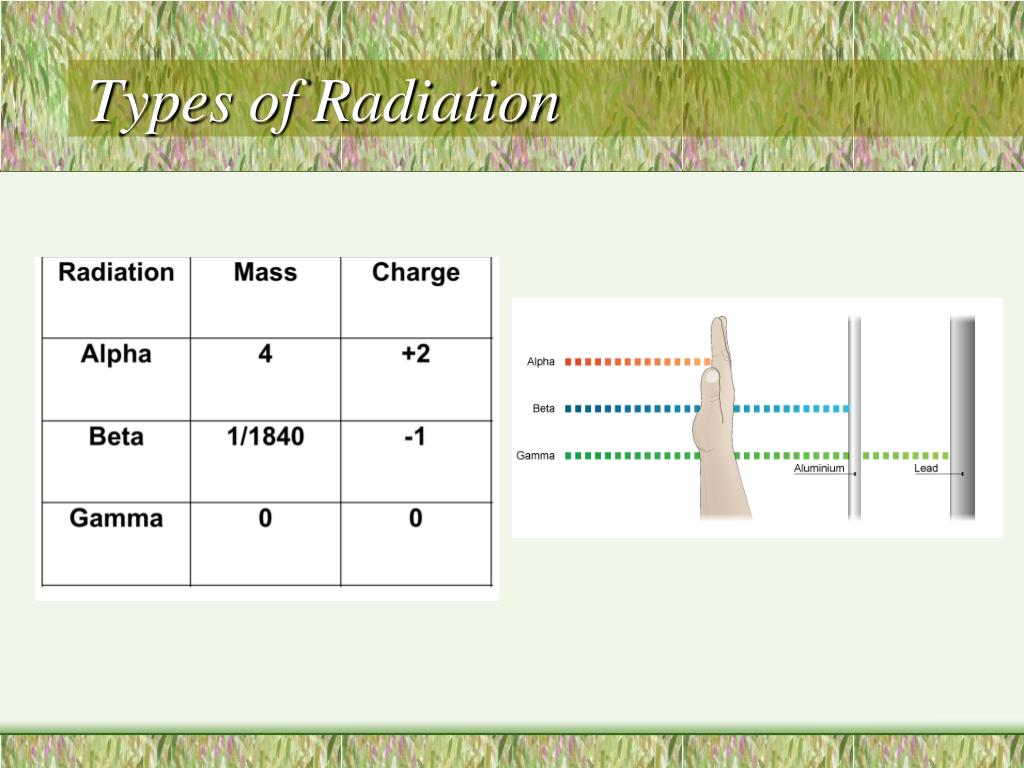 Types of Radiation

| Radiation | Mass | Charge |
|---|---|---|
| Alpha | 4 | +2 |
| Beta | 1/1840 | -1 |
| Gamma | 0 | 0 |

Alpha
Beta
Gamma
Aluminium
Lead